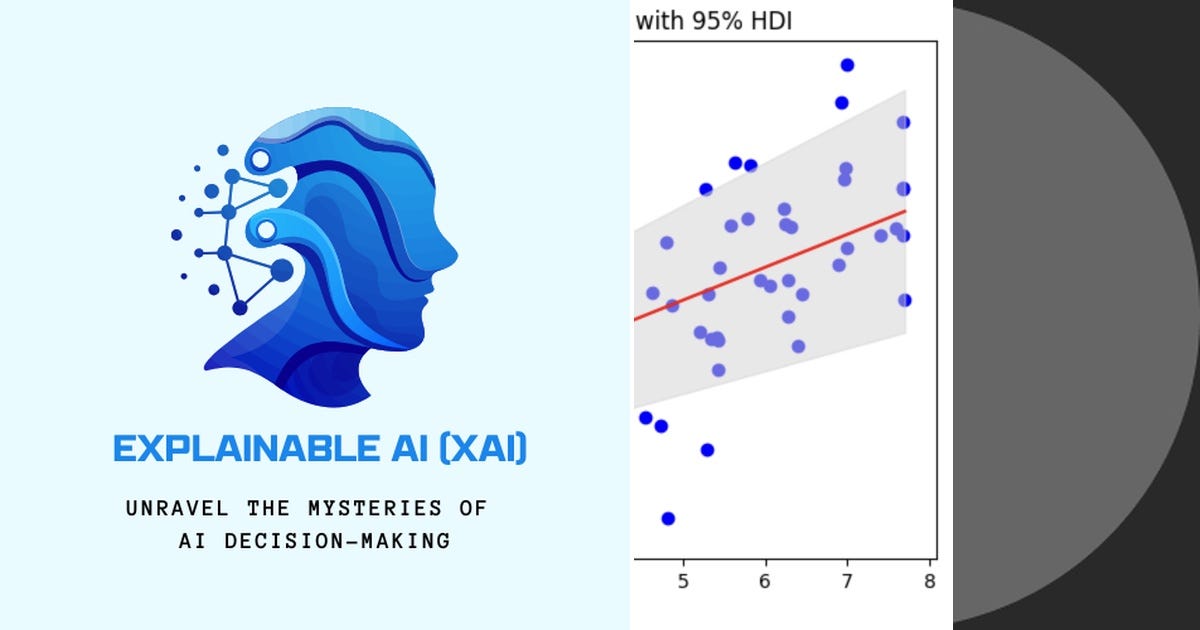 EXPLAINABLE AI (XAI)

UNRAVEL THE MYSTERIES OF AI DECISION-MAKING

with 95% HDI

5
6
7
8